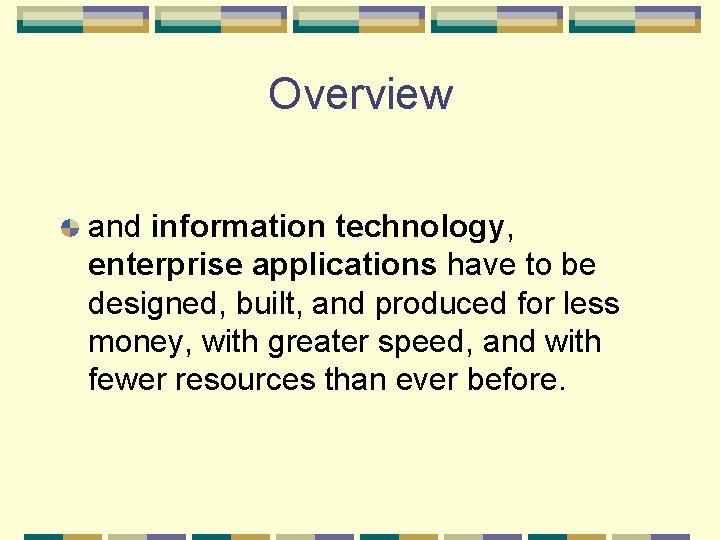 Overview

and information technology, enterprise applications have to be designed, built, and produced for less money, with greater speed, and with fewer resources than ever before.